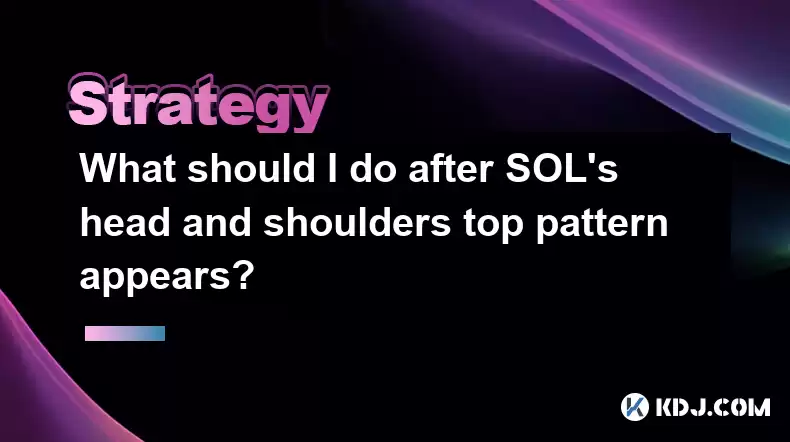 Strategy

What should I do after SOL's head and shoulders top pattern appears?

KDJ.COM